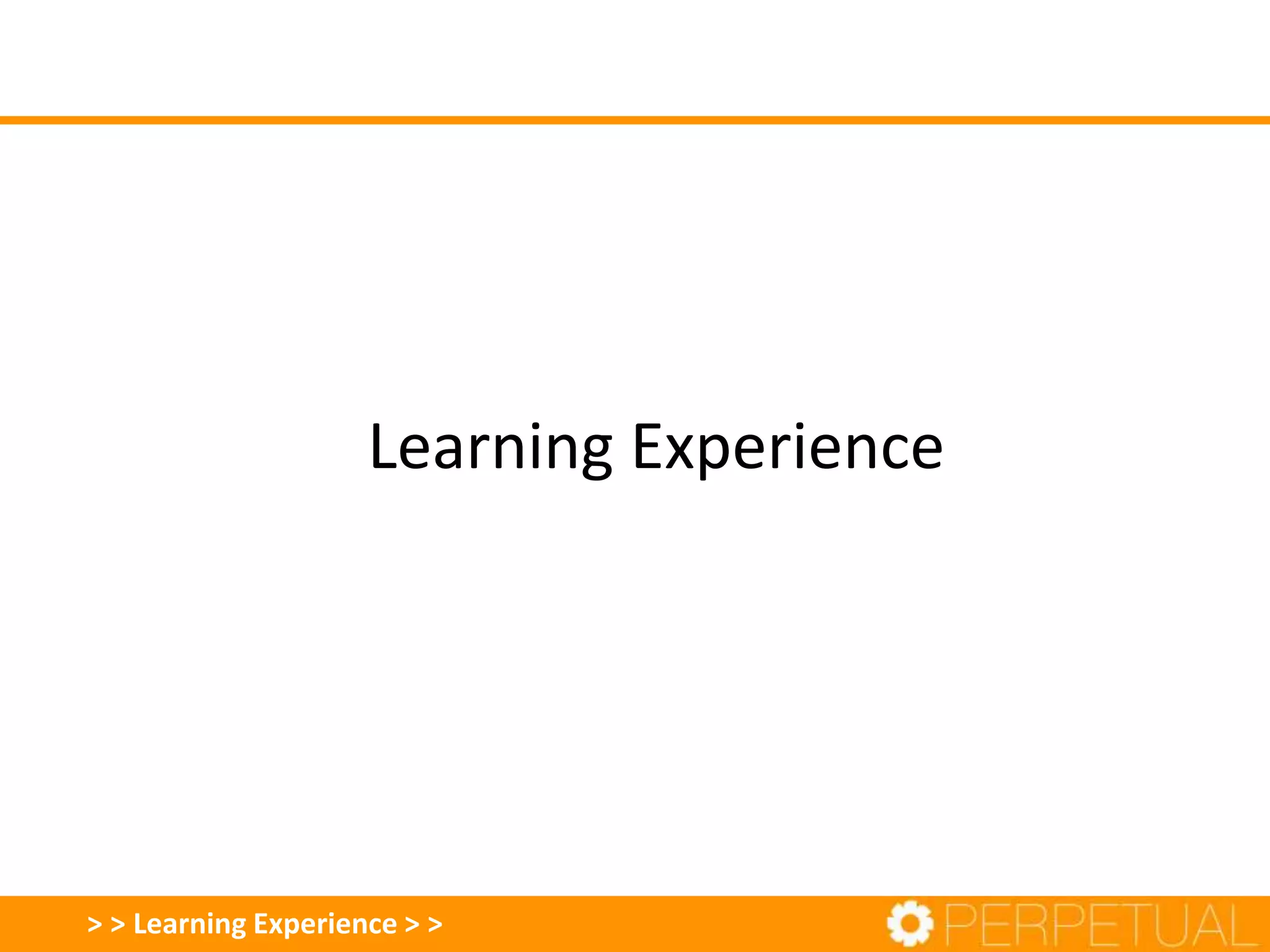 Learning Experience

> > Learning Experience > >

PERPETUAL